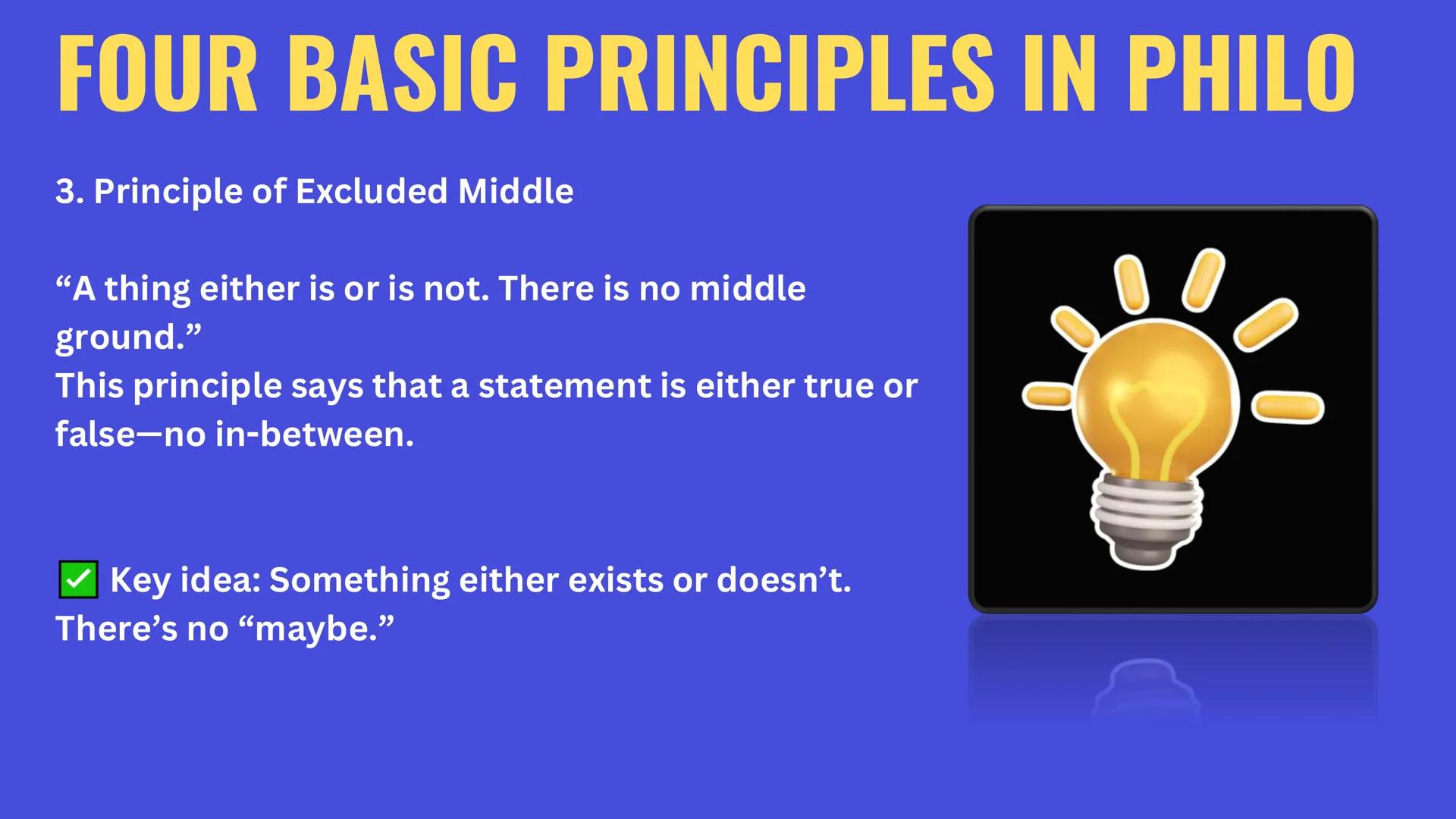 FOUR BASIC PRINCIPLES IN PHILO

3. Principle of Excluded Middle

“A thing either is or is not. There is no middle ground.”
This principle says that a statement is either true or false—no in-between.

✅ Key idea: Something either exists or doesn’t. There’s no “maybe.”